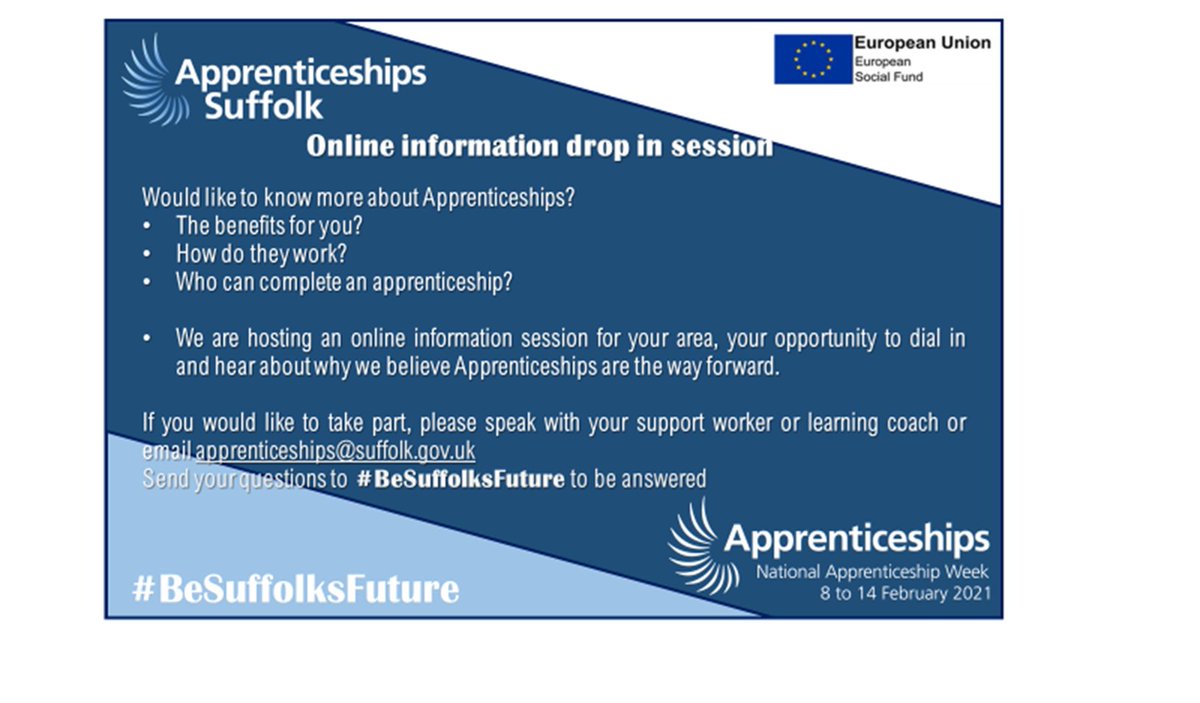 Apprenticeships Suffolk

European Union
European Social Fund

Online information drop in session

Would like to know more about Apprenticeships?
• The benefits for you?
• How do they work?
• Who can complete an apprenticeship?

• We are hosting an online information session for your area, your opportunity to dial in and hear about why we believe Apprenticeships are the way forward.

If you would like to take part, please speak with your support worker or learning coach or email apprenticeships@suffolk.gov.uk
Send your questions to #BeSuffolksFuture to be answered

#BeSuffolksFuture

Apprenticeships
National Apprenticeship Week
8 to 14 February 2021